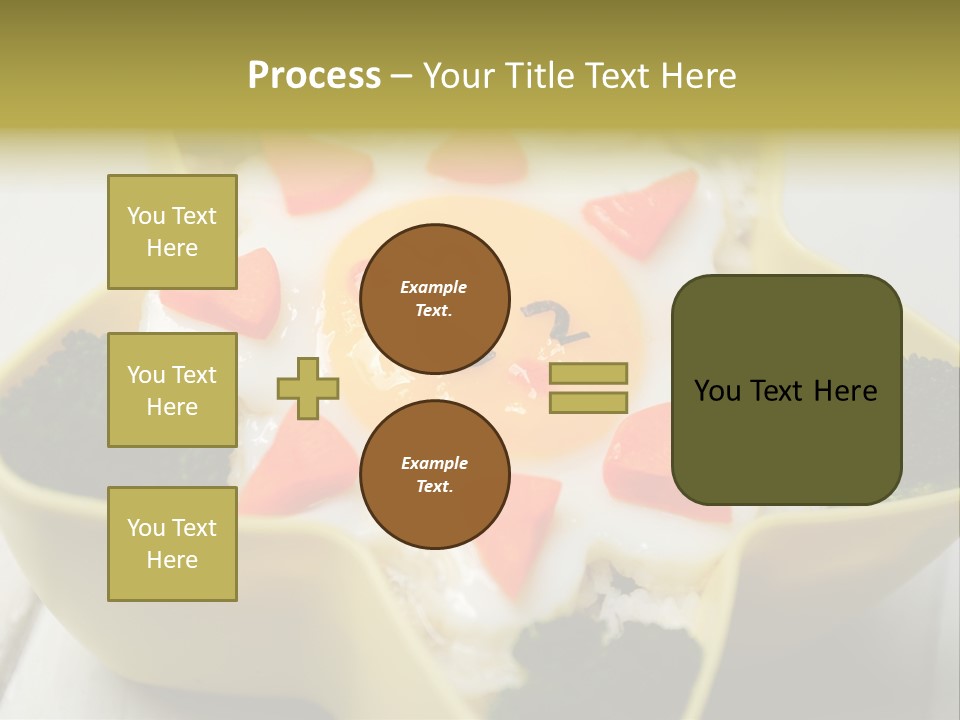 Process – Your Title Text Here

You Text Here

You Text Here

You Text Here

Example Text.

Example Text.

You Text Here